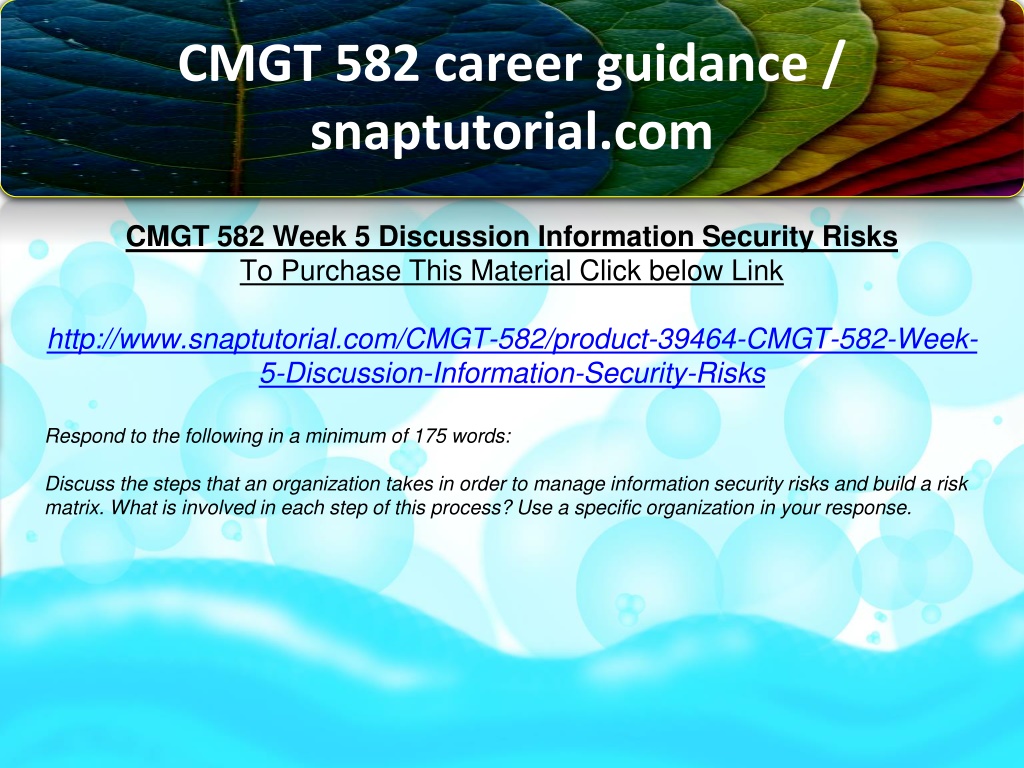 CMGT 582 career guidance / snaptutorial.com

CMGT 582 Week 5 Discussion Information Security Risks
To Purchase This Material Click below Link

http://www.snaptutorial.com/CMGT-582/product-39464-CMGT-582-Week-5-Discussion-Information-Security-Risks

Respond to the following in a minimum of 175 words:

Discuss the steps that an organization takes in order to manage information security risks and build a risk matrix. What is involved in each step of this process? Use a specific organization in your response.